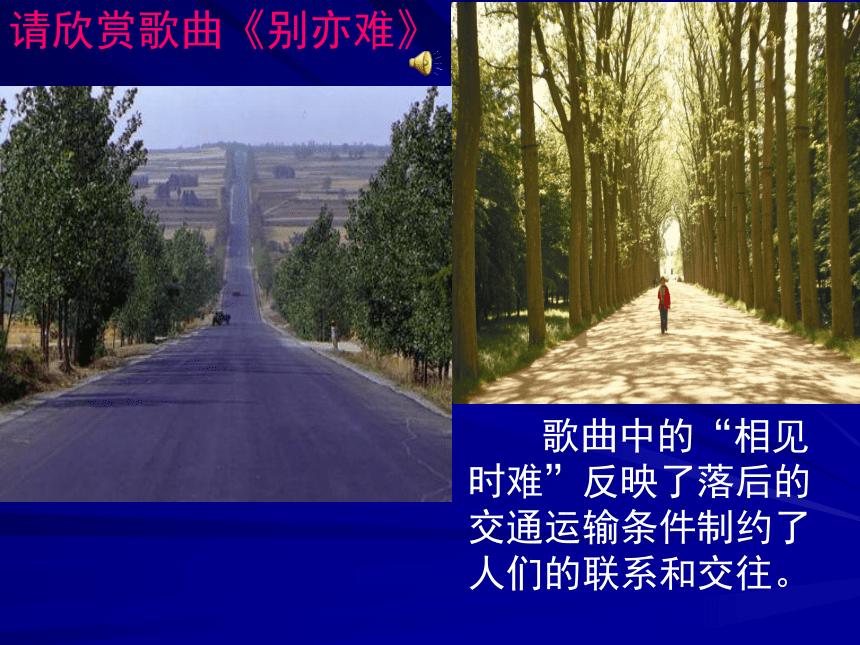 请欣赏歌曲《别亦难》

歌曲中的“相见时难”反映了落后的交通运输条件制约了人们的联系和交往。